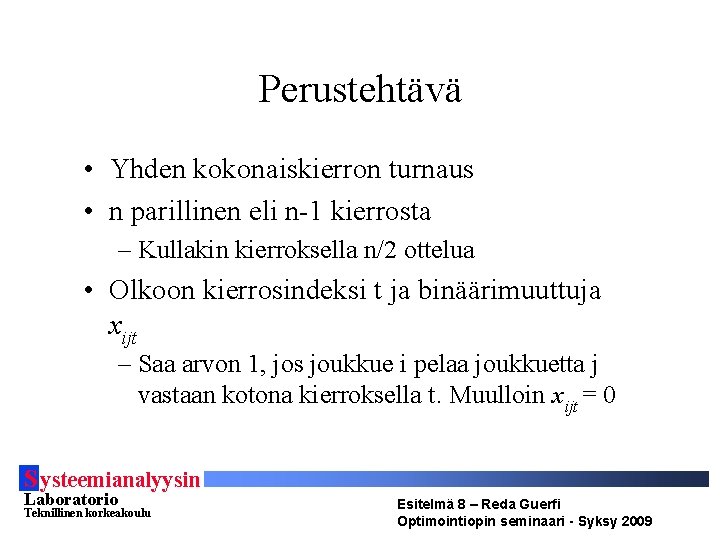 Perustehtävä

• Yhden kokonaiskierron turnaus
• n parillinen eli n-1 kierrosta
– Kullakin kierroksella n/2 ottelua
• Olkoon kierrosindeksi t ja binäärimuuttuja $x_{ijt}$
– Saa arvon 1, jos joukkue i pelaa joukkuetta j vastaan kotona kierroksella t. Muulloin $x_{ijt} = 0$

Systeemianalyysin Laboratorio
Teknillinen korkeakoulu

Esitelmä 8 – Reda Guerfi
Optimointiopin seminaari - Syksy 2009